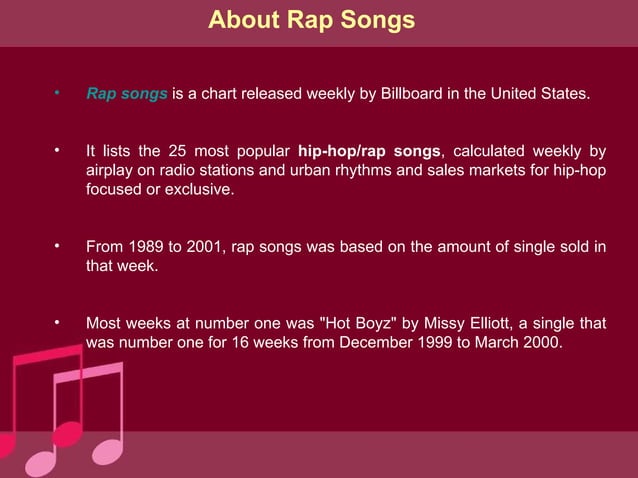 About Rap Songs

• Rap songs is a chart released weekly by Billboard in the United States.

• It lists the 25 most popular hip-hop/rap songs, calculated weekly by airplay on radio stations and urban rhythms and sales markets for hip-hop focused or exclusive.

• From 1989 to 2001, rap songs was based on the amount of single sold in that week.

• Most weeks at number one was "Hot Boyz" by Missy Elliott, a single that was number one for 16 weeks from December 1999 to March 2000.